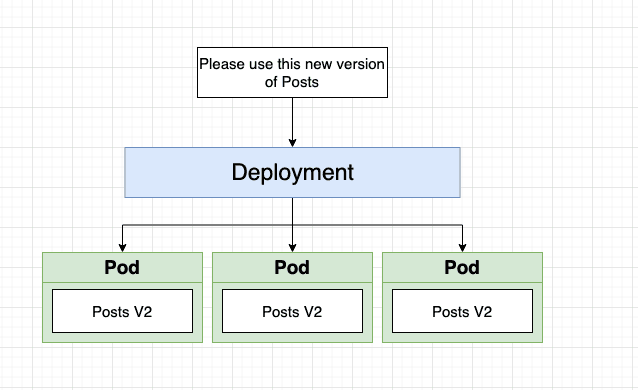 Please use this new version of Posts

Deployment

Pod

Posts V2

Pod

Posts V2

Pod

Posts V2